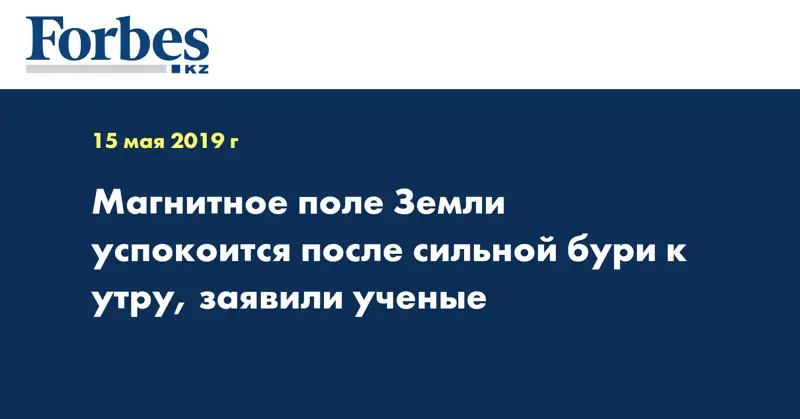 Forbes
KZ

15 мая 2019 г

Магнитное поле Земли успокоится после сильной бури к утру, заявили ученые